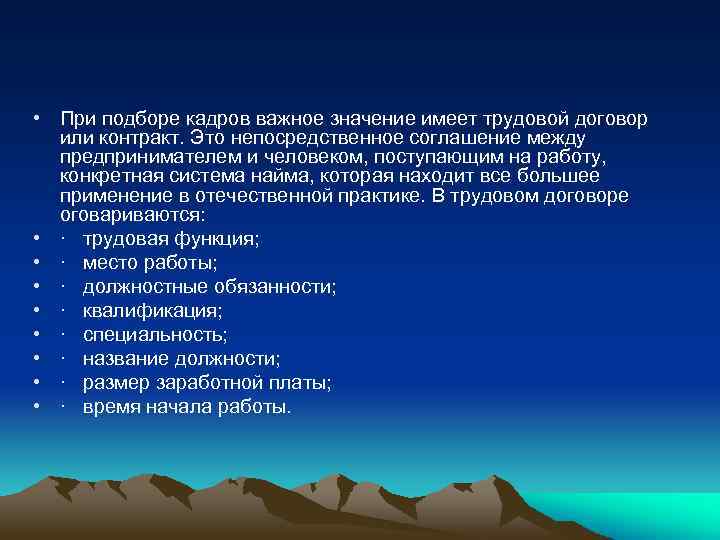 • При подборе кадров важное значение имеет трудовой договор или контракт. Это непосредственное соглашение между предпринимателем и человеком, поступающим на работу, конкретная система найма, которая находит все большее применение в отечественной практике. В трудовом договоре оговариваются:
• · трудовая функция;
• · место работы;
• · должностные обязанности;
• · квалификация;
• · специальность;
• · название должности;
• · размер заработной платы;
• · время начала работы.